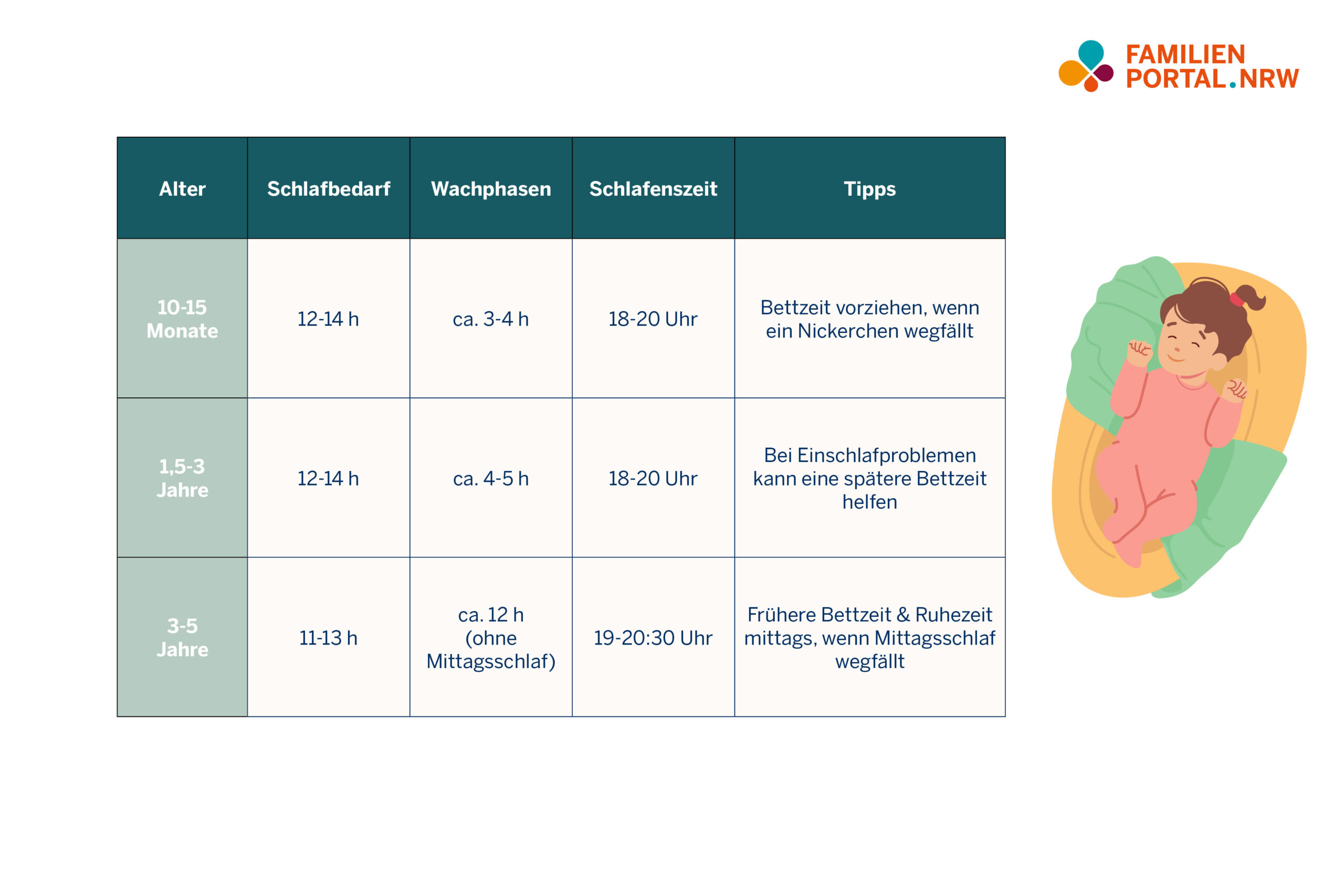 FAMILIEN PORTAL.NRW

| Alter | Schlafbedarf | Wachphasen | Schlafenszeit | Tipps |
|---|---|---|---|---|
| 10-15 Monate | 12-14 h | ca. 3-4 h | 18-20 Uhr | Bettzeit vorziehen, wenn ein Nickerchen wegfällt |
| 1,5-3 Jahre | 12-14 h | ca. 4-5 h | 18-20 Uhr | Bei Einschlafproblemen kann eine spätere Bettzeit helfen |
| 3-5 Jahre | 11-13 h | ca. 12 h (ohne Mittagsschlaf) | 19-20:30 Uhr | Frühere Bettzeit & Ruhezeit mittags, wenn Mittagsschlaf wegfällt |